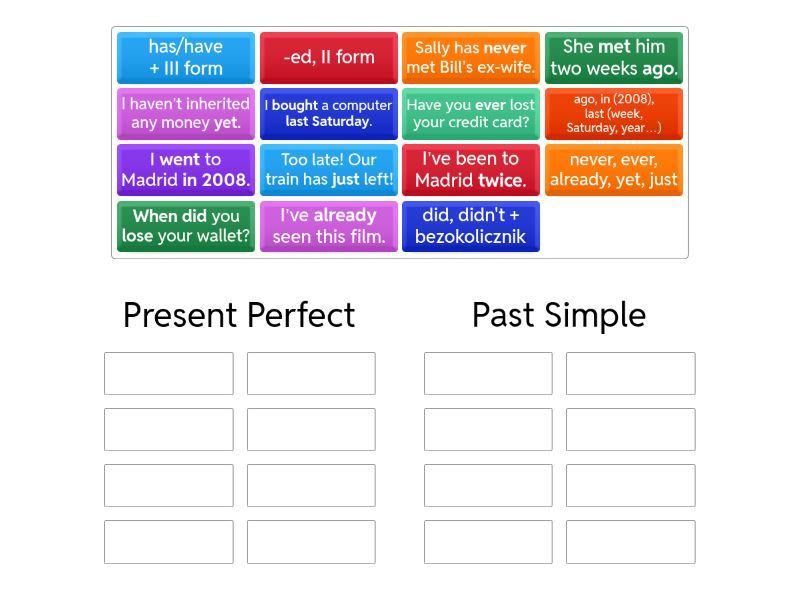 has/have + III form

-ed, II form

Sally has never met Bill's ex-wife.

She met him two weeks ago.

I haven't inherited any money yet.

I bought a computer last Saturday.

Have you ever lost your credit card?

ago, in (2008), last (week, Saturday, year...)

I went to Madrid in 2008.

Too late! Our train has just left!

I've been to Madrid twice.

never, ever, already, yet, just

When did you lose your wallet?

I've already seen this film.

did, didn't + bezokolicznik

Present Perfect

Past Simple